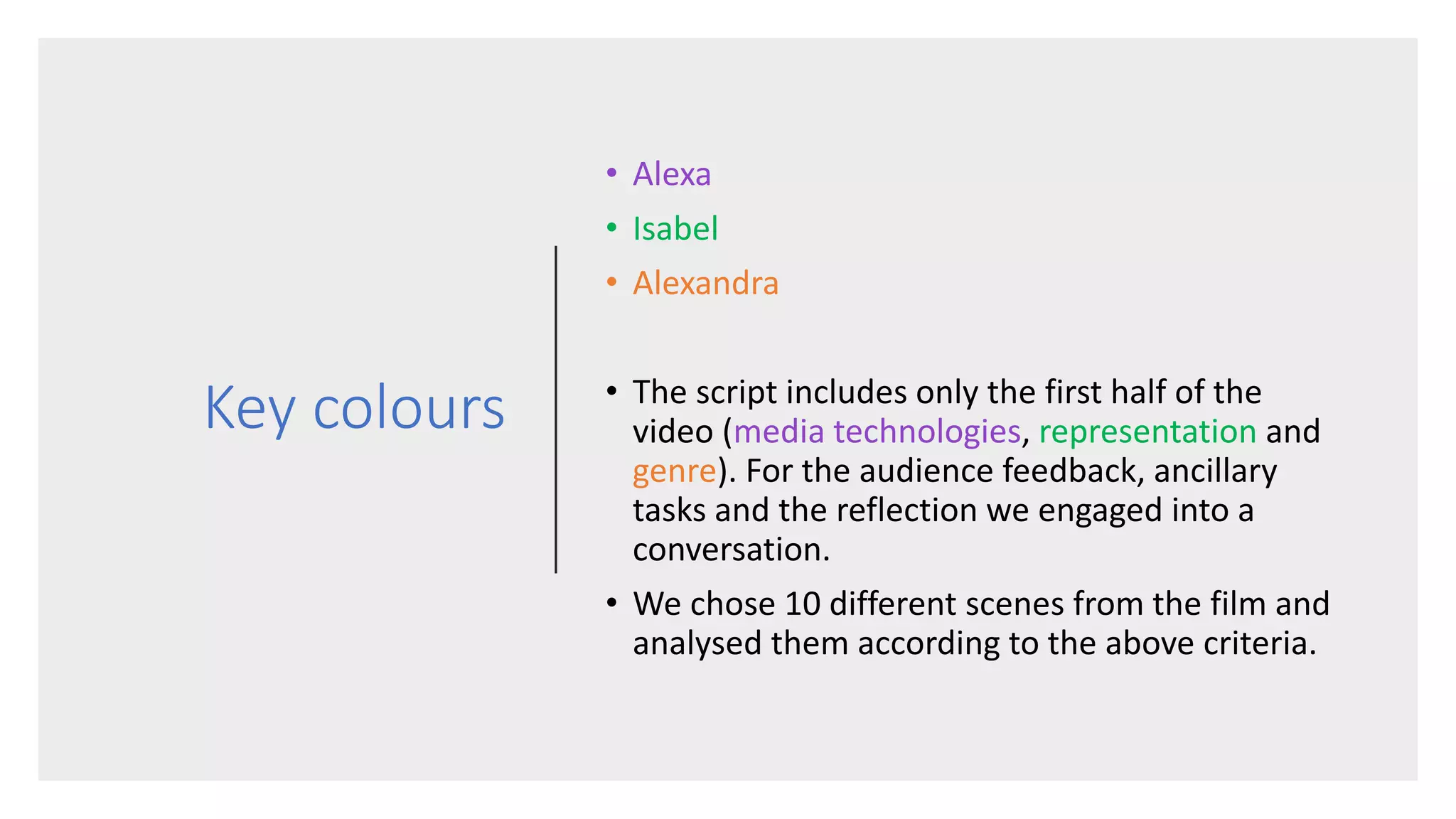 Key colours

• Alexa
• Isabel
• Alexandra

• The script includes only the first half of the video (media technologies, representation and genre). For the audience feedback, ancillary tasks and the reflection we engaged into a conversation.
• We chose 10 different scenes from the film and analysed them according to the above criteria.